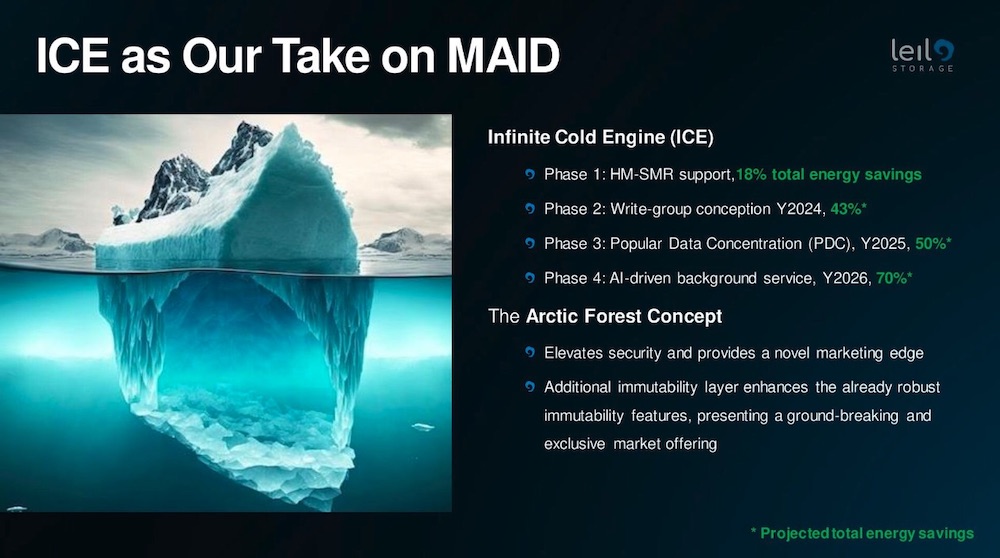 ICE as Our Take on MAID

leil STORAGE

Infinite Cold Engine (ICE)

Phase 1: HM-SMR support,18% total energy savings

Phase 2: Write-group conception Y2024, 43%*

Phase 3: Popular Data Concentration (PDC), Y2025, 50%*

Phase 4: AI-driven background service, Y2026, 70%*

The Arctic Forest Concept

Elevates security and provides a novel marketing edge

Additional immutability layer enhances the already robust immutability features, presenting a ground-breaking and exclusive market offering

* Projected total energy savings